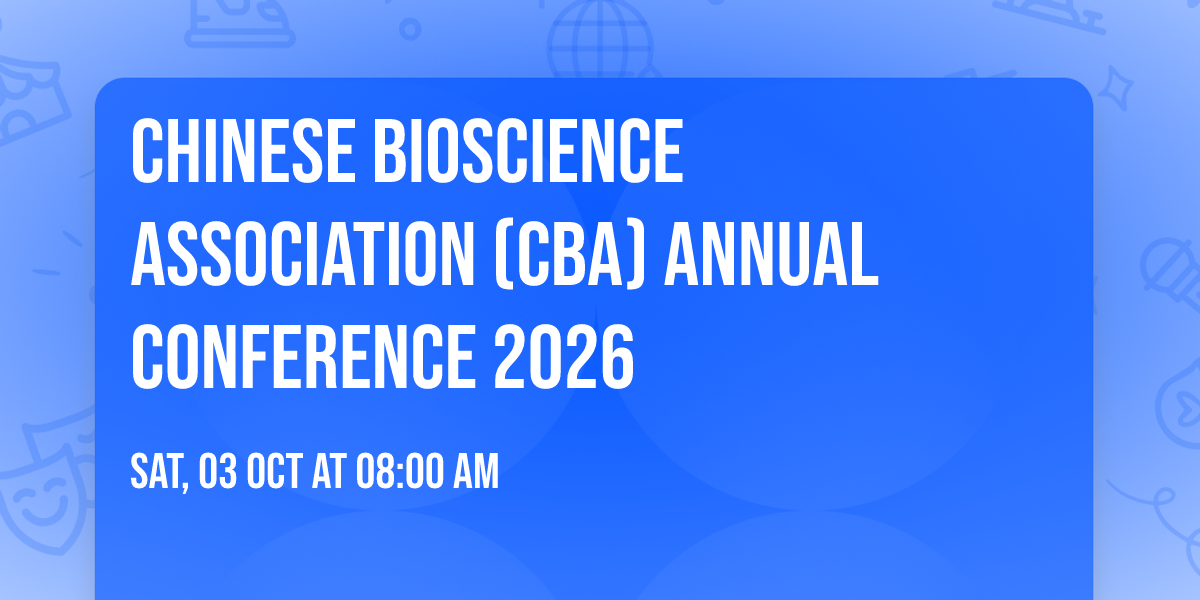 CHINESE BIOSCIENCE ASSOCIATION (CBA) ANNUAL CONFERENCE 2026

SAT, 03 OCT AT 08:00 AM